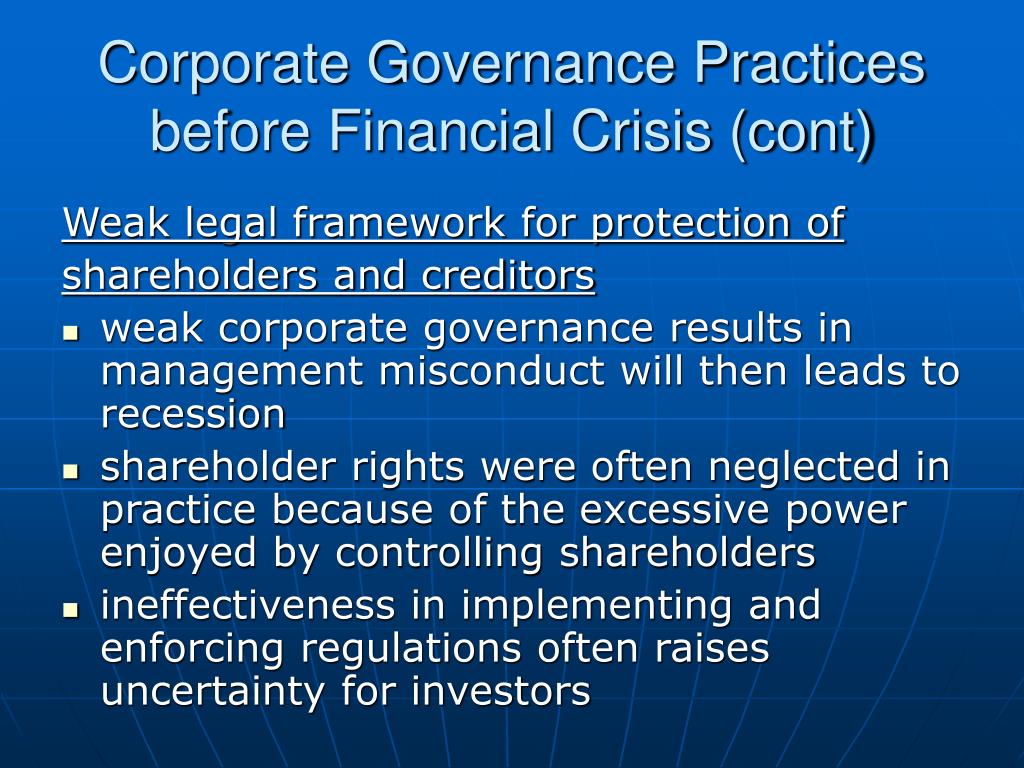 Corporate Governance Practices before Financial Crisis (cont)

Weak legal framework for protection of shareholders and creditors

- weak corporate governance results in management misconduct will then leads to recession
- shareholder rights were often neglected in practice because of the excessive power enjoyed by controlling shareholders
- ineffectiveness in implementing and enforcing regulations often raises uncertainty for investors